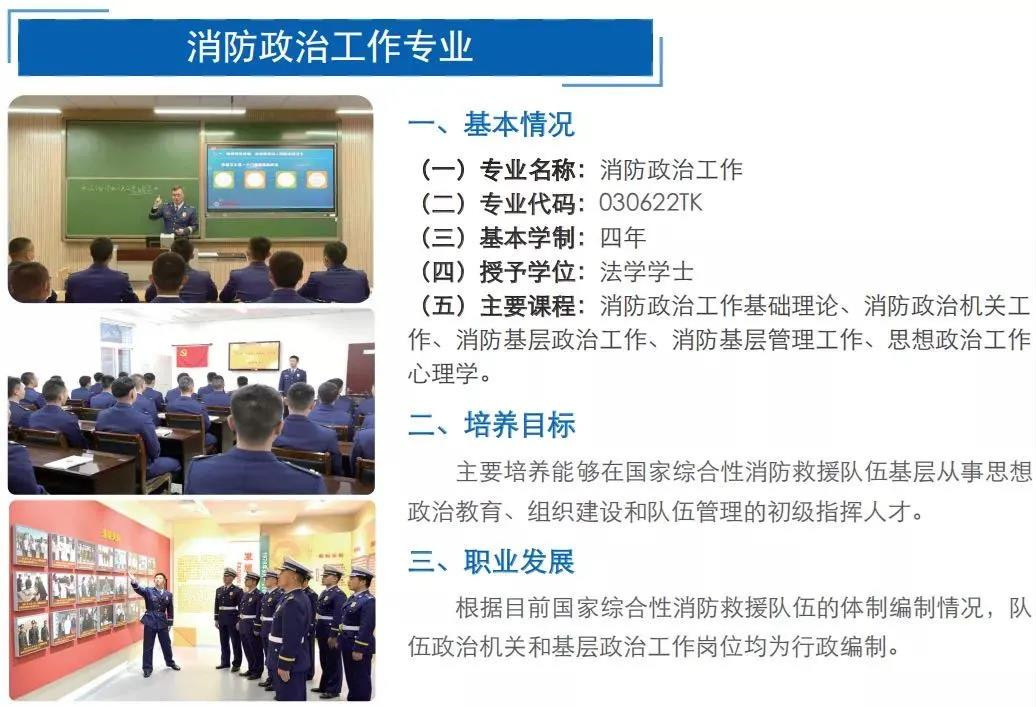 消防政治工作专业

一、基本情况

（一）专业名称：消防政治工作
（二）专业代码：030622TK
（三）基本学制：四年
（四）授予学位：法学学士
（五）主要课程：消防政治工作基础理论、消防政治机关工作、消防基层政治工作、消防基层管理工作、思想政治工作心理学。

二、培养目标

主要培养能够在国家综合性消防救援队伍基层从事思想政治教育、组织建设和队伍管理的初级指挥人才。

三、职业发展

根据目前国家综合性消防救援队伍的体制编制情况，队伍政治机关和基层政治工作岗位均为行政编制。